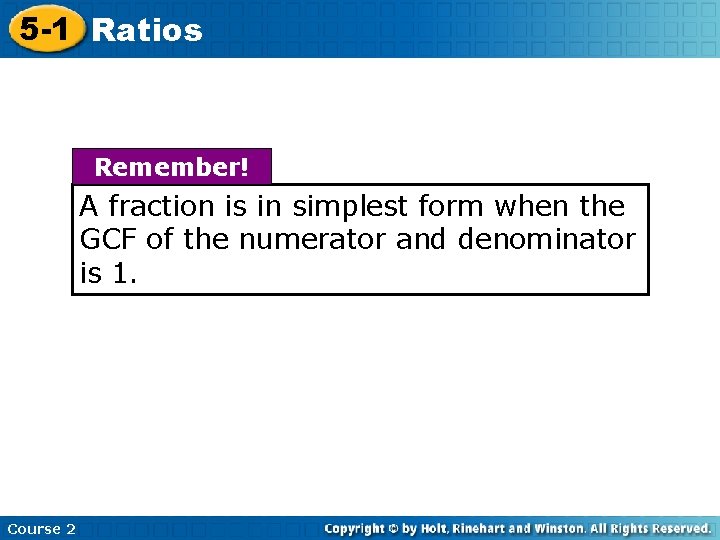 5-1 Ratios

Remember!

A fraction is in simplest form when the GCF of the numerator and denominator is 1.

Course 2

Copyright © by Holt, Rinehart and Winston. All Rights Reserved.